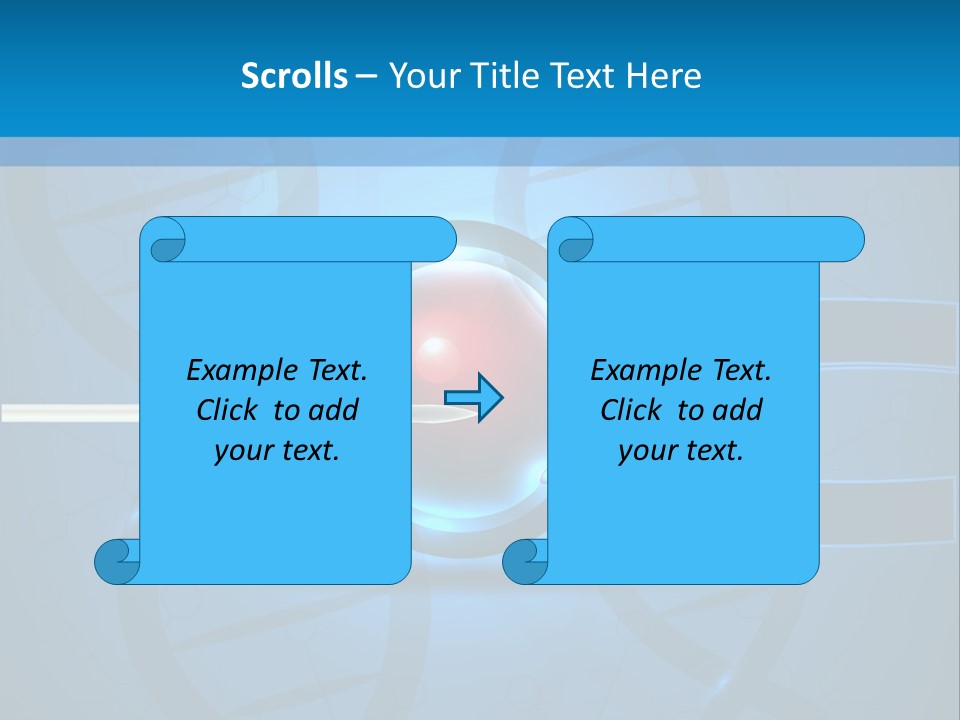 Scrolls – Your Title Text Here

Example Text. Click to add your text.

Example Text. Click to add your text.